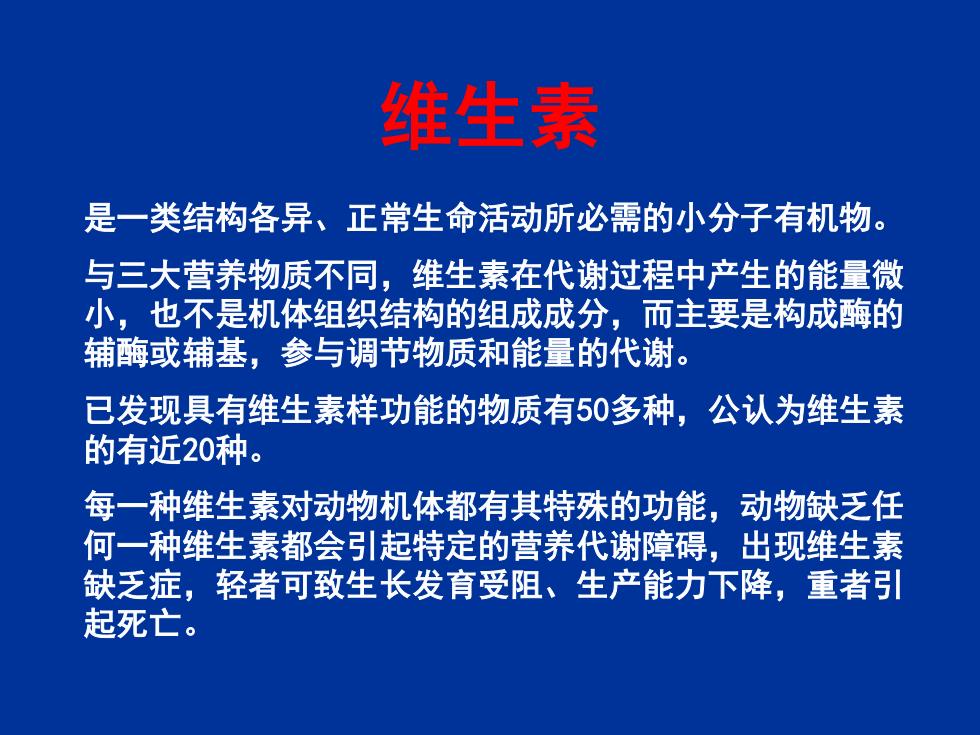 维生素

是一类结构各异、正常生命活动所必需的小分子有机物。

与三大营养物质不同，维生素在代谢过程中产生的能量微小，也不是机体组织结构的组成成分，而主要是构成酶的辅酶或辅基，参与调节物质和能量的代谢。

已发现具有维生素样功能的物质有50多种，公认为维生素的有近20种。

每一种维生素对动物机体都有其特殊的功能，动物缺乏任何一种维生素都会引起特定的营养代谢障碍，出现维生素缺乏症，轻者可致生长发育受阻、生产能力下降，重者引起死亡。